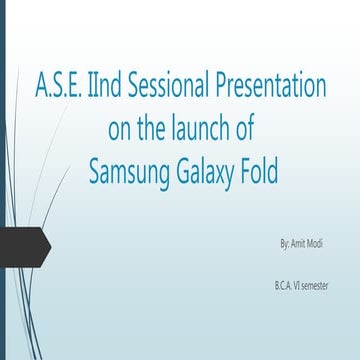 A.S.E. IInd Sessional Presentation on the launch of Samsung Galaxy Fold

By: Amit Modi

B.C.A. VI semester